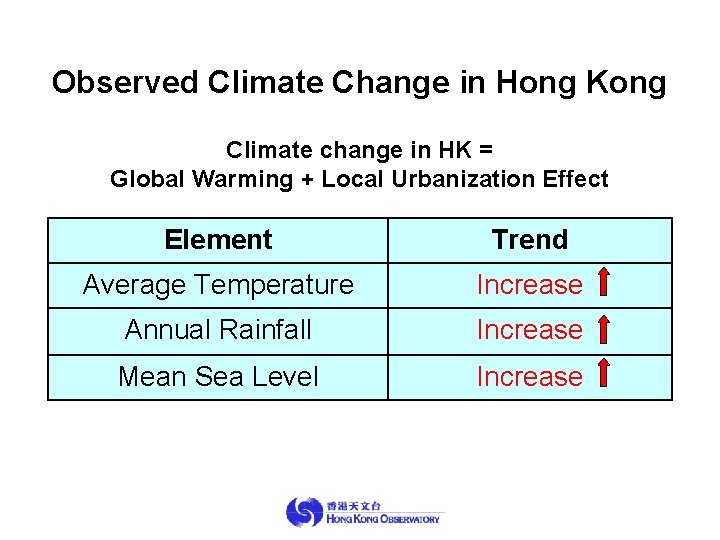 Observed Climate Change in Hong Kong

Climate change in HK = Global Warming + Local Urbanization Effect

| Element | Trend |
|---|---|
| Average Temperature | Increase |
| Annual Rainfall | Increase |
| Mean Sea Level | Increase |

香港天文台
HONG KONG OBSERVATORY